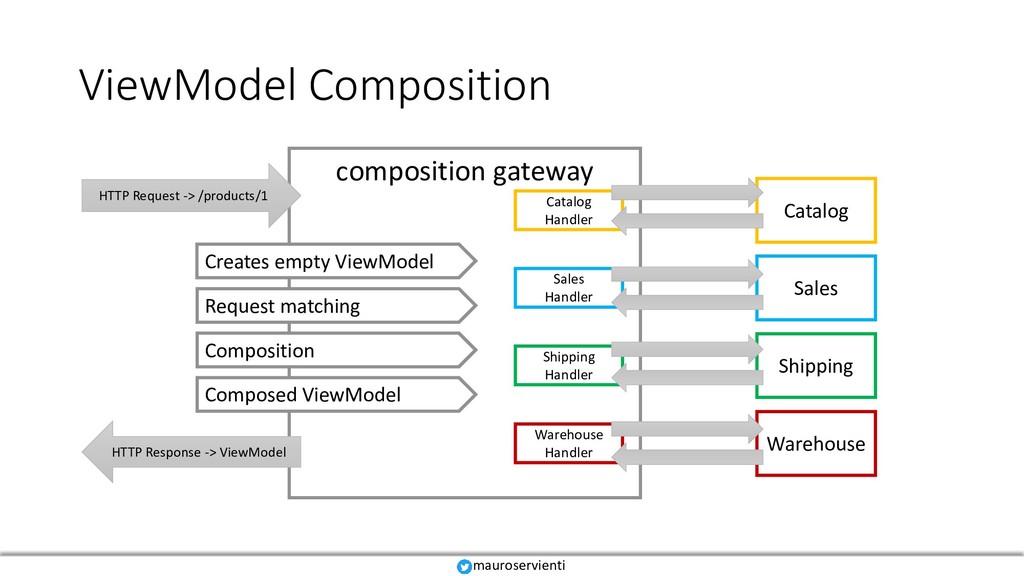 ViewModel Composition

composition gateway

HTTP Request -> /products/1

Creates empty ViewModel

Request matching

Composition

Composed ViewModel

HTTP Response -> ViewModel

Catalog Handler

Sales Handler

Shipping Handler

Warehouse Handler

Catalog

Sales

Shipping

Warehouse

mauroservienti